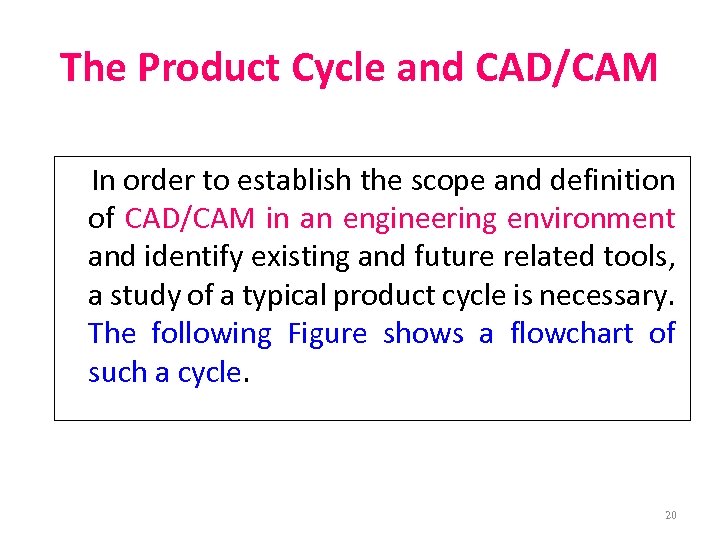 The Product Cycle and CAD/CAM

In order to establish the scope and definition of CAD/CAM in an engineering environment and identify existing and future related tools, a study of a typical product cycle is necessary. The following Figure shows a flowchart of such a cycle.

20